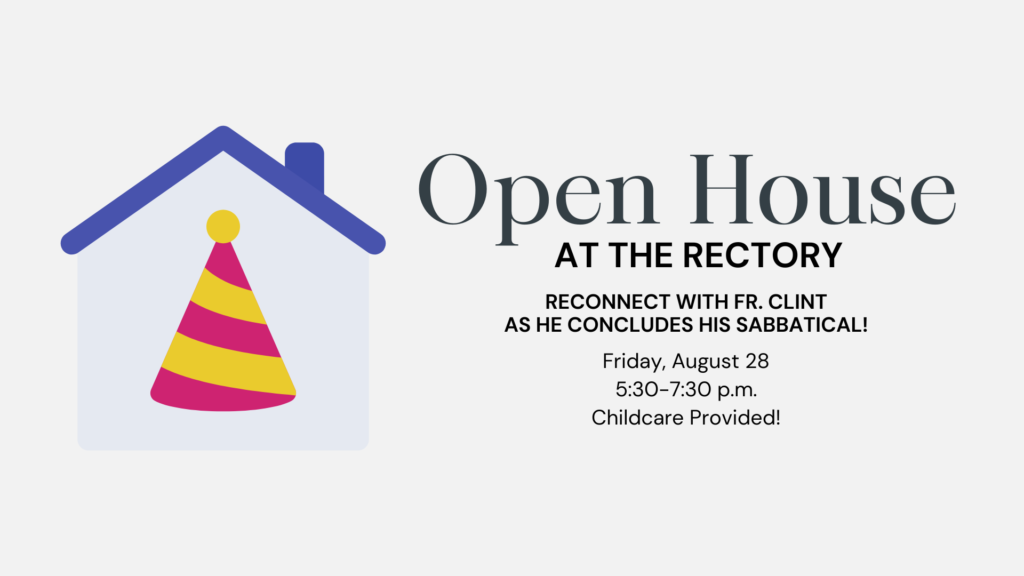 Open House
AT THE RECTORY

RECONNECT WITH FR. CLINT
AS HE CONCLUDES HIS SABBATICAL!

Friday, August 28
5:30-7:30 p.m.
Childcare Provided!